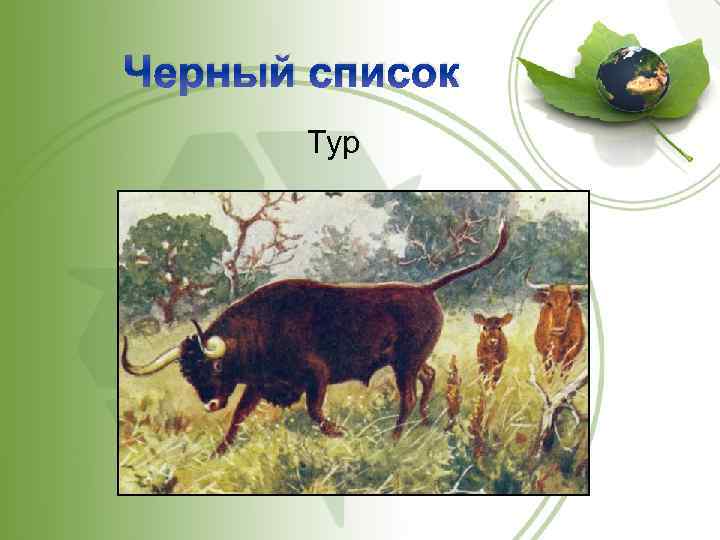 Черный список

Тур